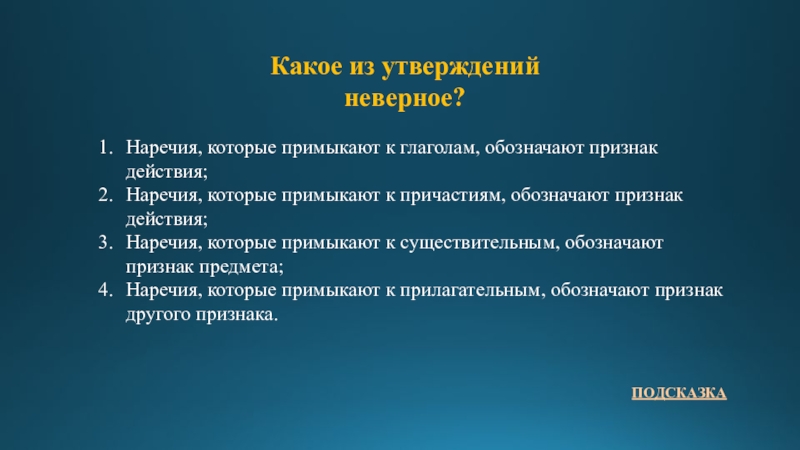 Какое из утверждений неверное?

1. Наречия, которые примыкают к глаголам, обозначают признак действия;
2. Наречия, которые примыкают к причастиям, обозначают признак действия;
3. Наречия, которые примыкают к существительным, обозначают признак предмета;
4. Наречия, которые примыкают к прилагательным, обозначают признак другого признака.

ПОДСКАЗКА